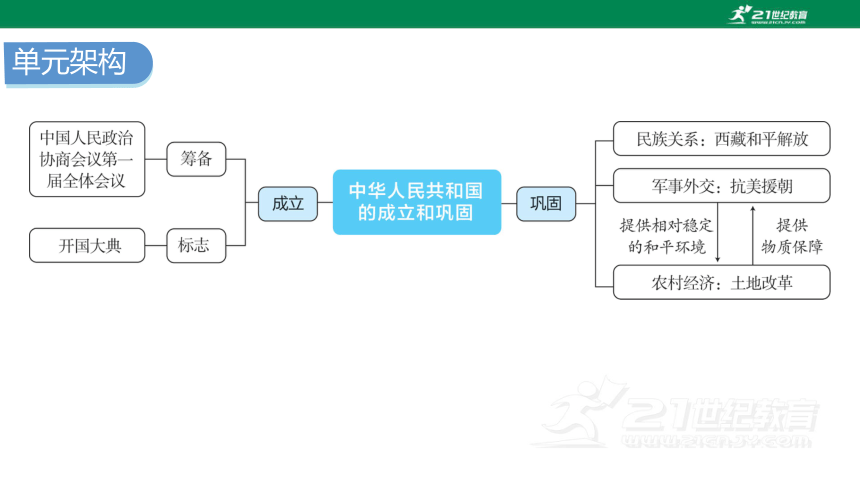 21世纪教育
www.21cnjy.com

单元架构

中国人民政治协商会议第一届全体会议

筹备

开国大典

标志

成立

中华人民共和国的成立和巩固

巩固

民族关系：西藏和平解放

军事外交：抗美援朝

提供相对稳定的和平环境

提供物质保障

农村经济：土地改革

21世纪教育
www.21cnjy.com